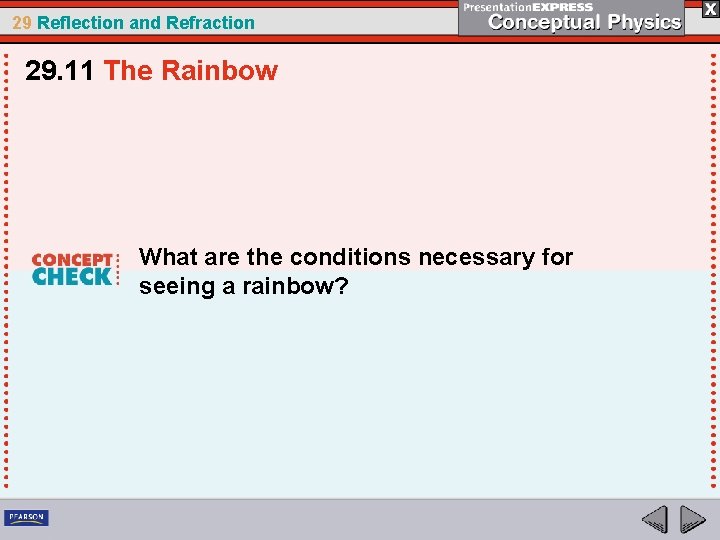 29 Reflection and Refraction

PresentationEXPRESS
Conceptual Physics

X

29.11 The Rainbow

CONCEPT CHECK

What are the conditions necessary for seeing a rainbow?

PEARSON